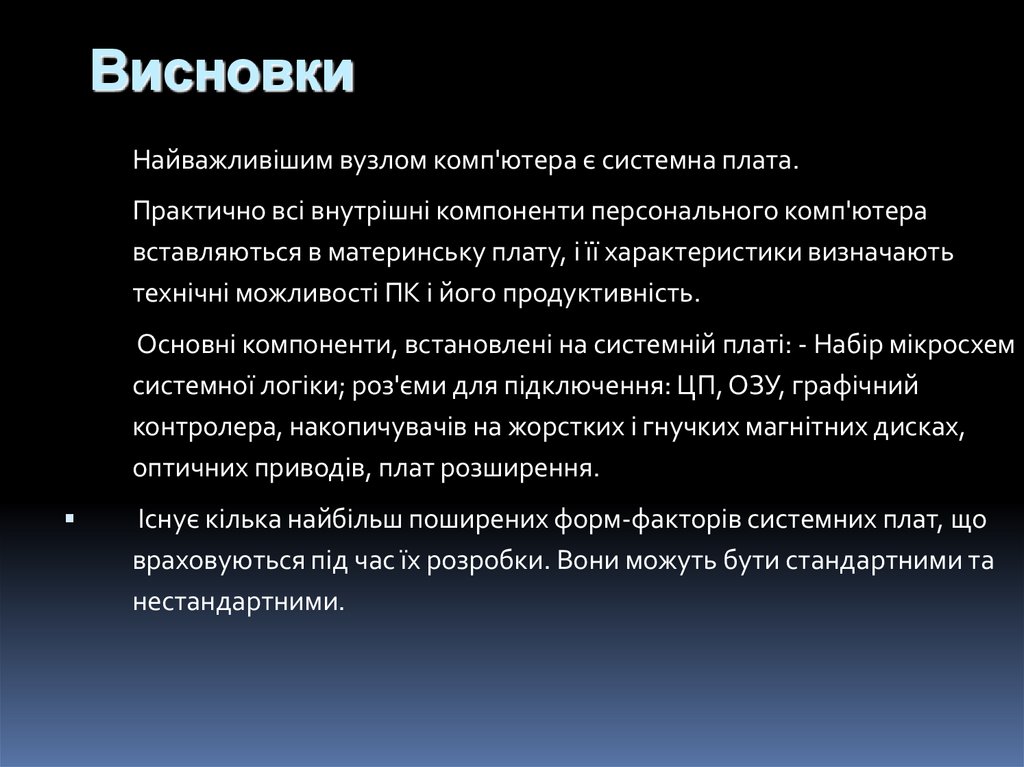 Висновки

Найважливішим вузлом комп'ютера є системна плата.

Практично всі внутрішні компоненти персонального комп'ютера вставляються в материнську плату, і її характеристики визначають технічні можливості ПК і його продуктивність.

Основні компоненти, встановлені на системній платі: - Набір мікросхем системної логіки; роз'єми для підключення: ЦП, ОЗУ, графічний контролера, накопичувачів на жорстких і гнучких магнітних дисках, оптичних приводів, плат розширення.

▪ Існує кілька найбільш поширених форм-факторів системних плат, що враховуються під час їх розробки. Вони можуть бути стандартними та нестандартними.